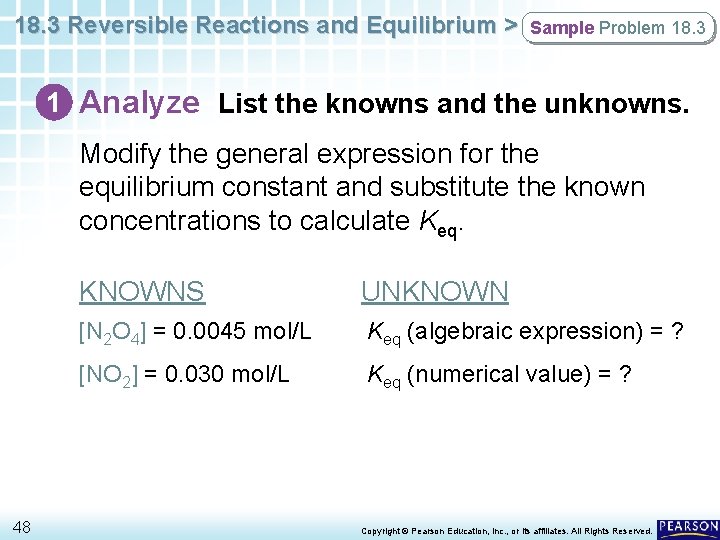 18.3 Reversible Reactions and Equilibrium > Sample Problem 18.3

1 Analyze List the knowns and the unknowns.

Modify the general expression for the equilibrium constant and substitute the known concentrations to calculate $K_{eq}$.

KNOWNS

$[N_2O_4]$ = 0.0045 mol/L

$[NO_2]$ = 0.030 mol/L

UNKNOWN

$K_{eq}$ (algebraic expression) = ?

$K_{eq}$ (numerical value) = ?

48

Copyright © Pearson Education, Inc., or its affiliates. All Rights Reserved. PEARSON